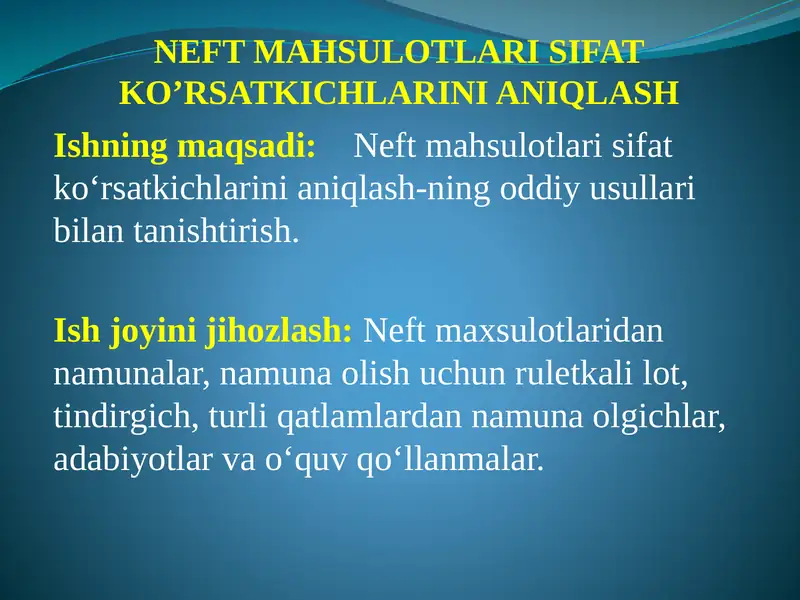 NEFT MAHSULOTLARI SIFAT KO’RSATKICHLARINI ANIQLASH

Ishning maqsadi: Neft mahsulotlari sifat ko‘rsatkichlarini aniqlash-ning oddiy usullari bilan tanishtirish.

Ish joyini jihozlash: Neft maxsulotlaridan namunalar, namuna olish uchun ruletkali lot, tindirgich, turli qatlamlardan namuna olgichlar, adabiyotlar va o‘quv qo‘llanmalar.